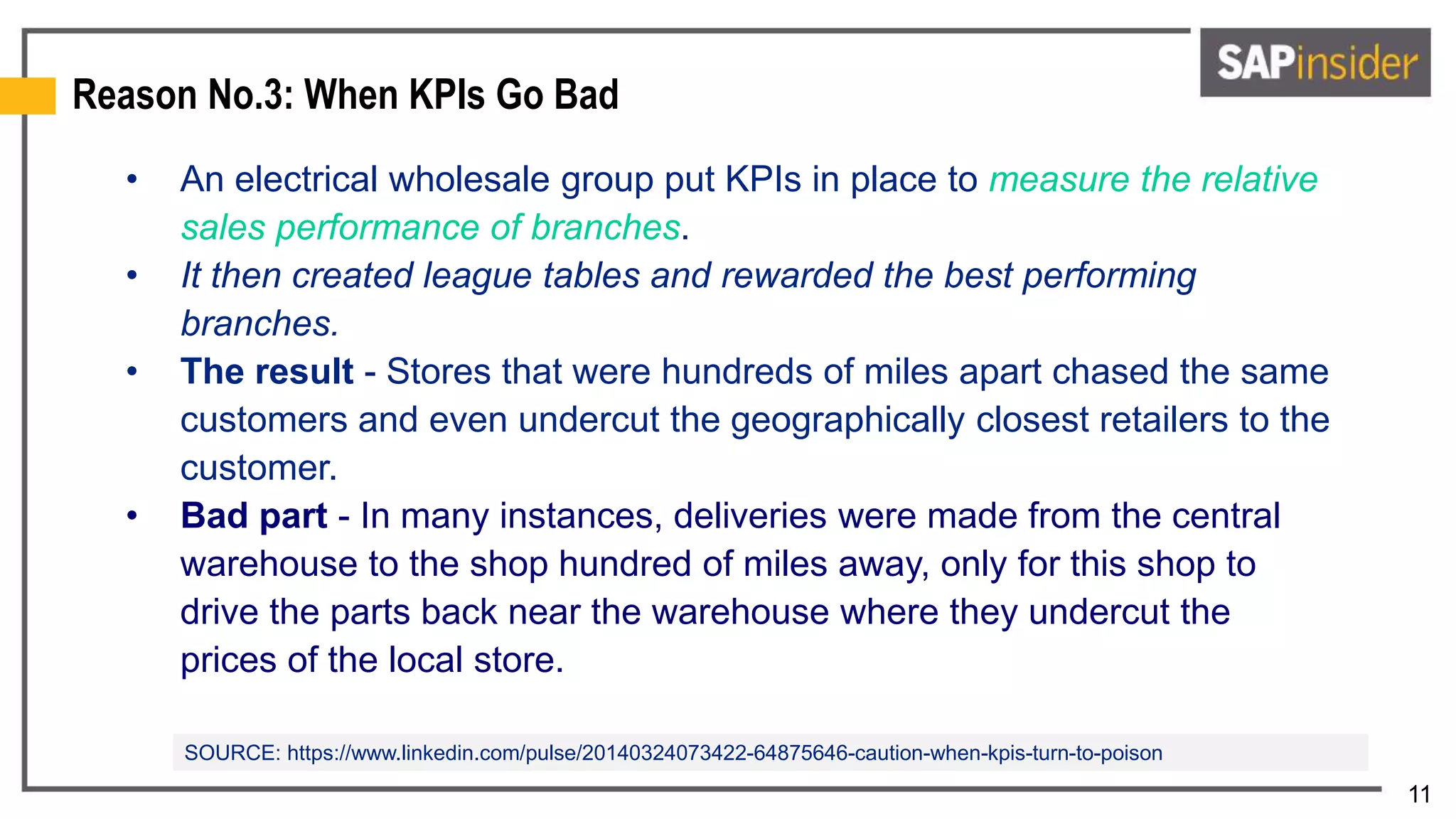 SAPinsider

Reason No.3: When KPIs Go Bad

• An electrical wholesale group put KPIs in place to measure the relative sales performance of branches.
• It then created league tables and rewarded the best performing branches.
• The result - Stores that were hundreds of miles apart chased the same customers and even undercut the geographically closest retailers to the customer.
• Bad part - In many instances, deliveries were made from the central warehouse to the shop hundred of miles away, only for this shop to drive the parts back near the warehouse where they undercut the prices of the local store.

SOURCE: https://www.linkedin.com/pulse/20140324073422-64875646-caution-when-kpis-turn-to-poison

11